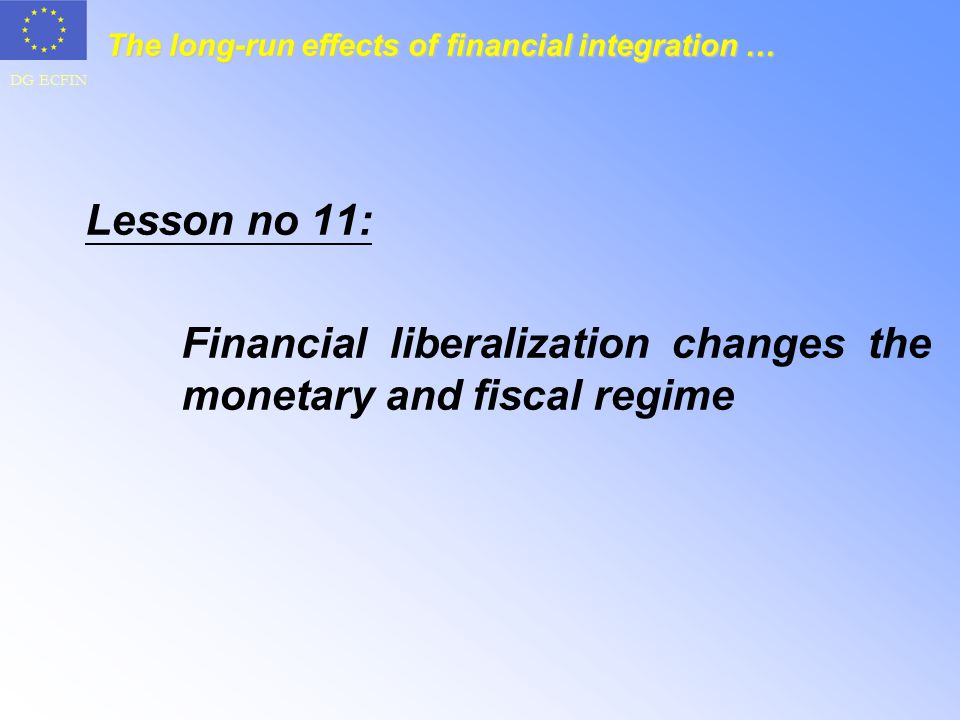 DG ECFIN

The long-run effects of financial integration …

Lesson no 11:

Financial liberalization changes the monetary and fiscal regime